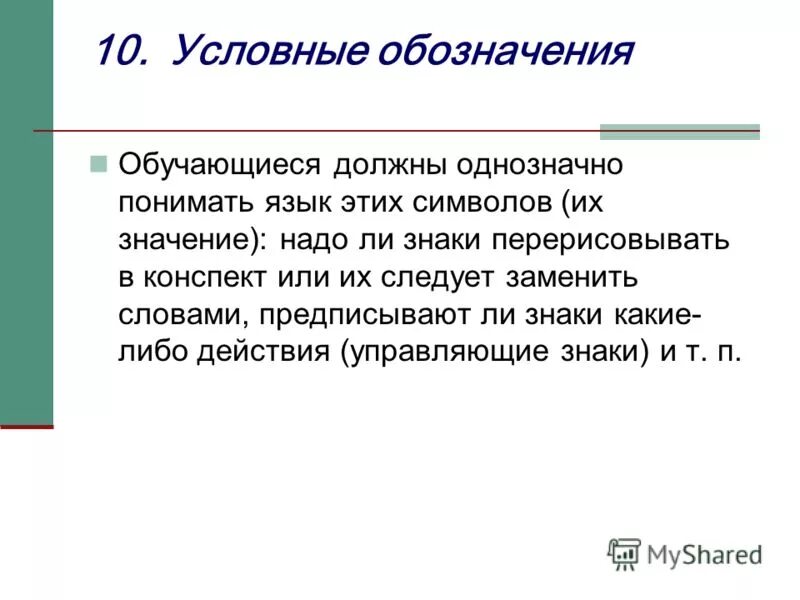 10. Условные обозначения

Обучающиеся должны однозначно понимать язык этих символов (их значение): надо ли знаки перерисовывать в конспект или их следует заменить словами, предписывают ли знаки какие-либо действия (управляющие знаки) и т. п.

MyShared